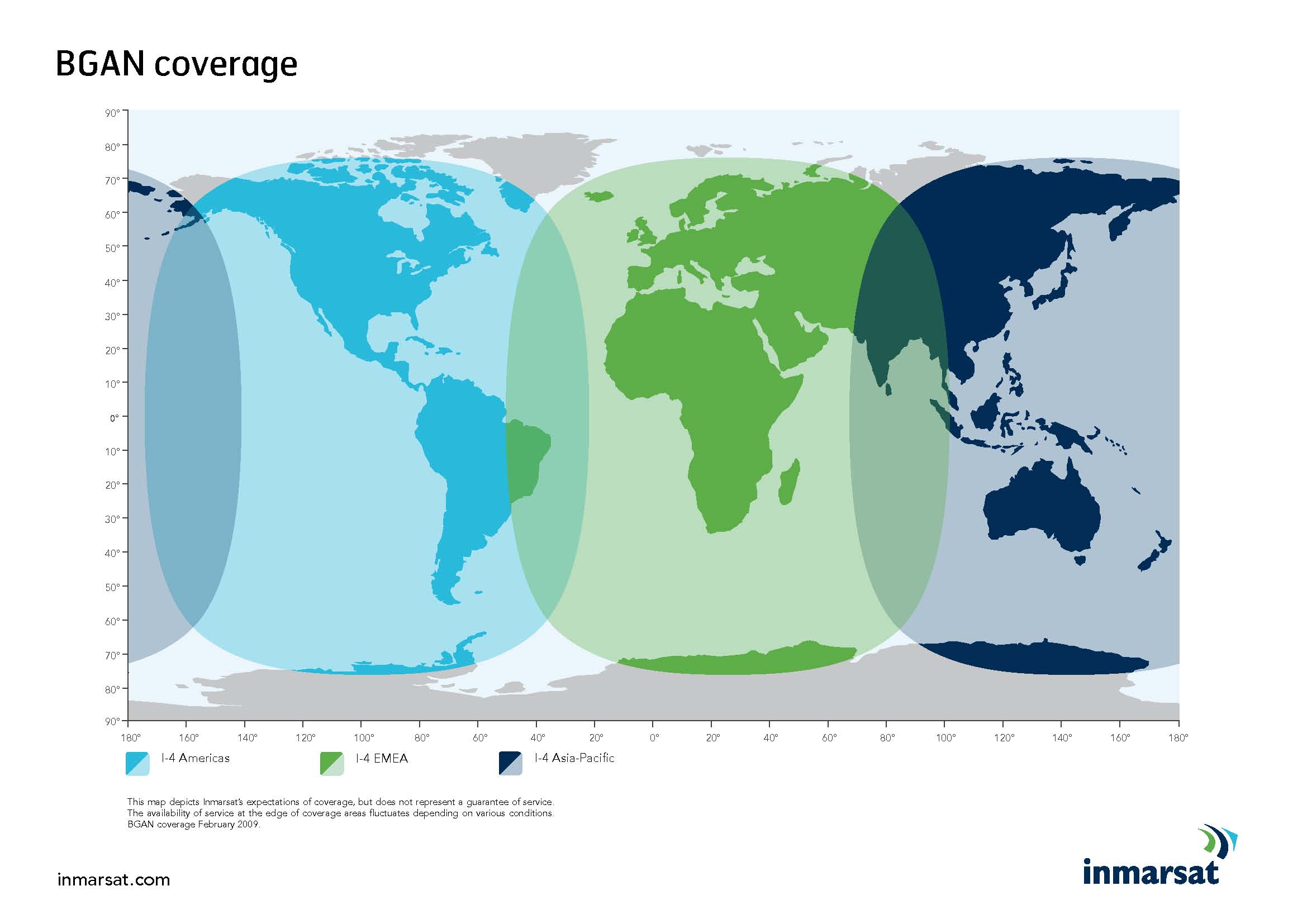 BGAN coverage

90°
80°
70°
60°
50°
40°
30°
20°
10°
0°
10°
20°
30°
40°
50°
60°
70°
80°
90°

180° 160° 140° 120° 100° 80° 60° 40° 20° 0° 20° 40° 60° 80° 100° 120° 140° 160° 180°

I-4 Americas
I-4 EMEA
I-4 Asia-Pacific

This map depicts Inmarsat's expectations of coverage, but does not represent a guarantee of service. The availability of service at the edge of coverage areas fluctuates depending on various conditions. BGAN coverage February 2009.

inmarsat.com

inmarsat